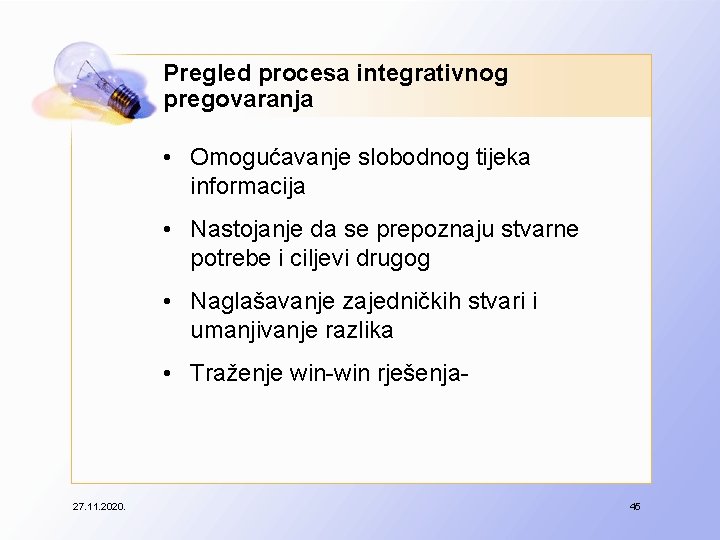 Pregled procesa integrativnog pregovaranja

• Omogućavanje slobodnog tijeka informacija

• Nastojanje da se prepoznaju stvarne potrebe i ciljevi drugog

• Naglašavanje zajedničkih stvari i umanjivanje razlika

• Traženje win-win rješenja-

27.11.2020.

45